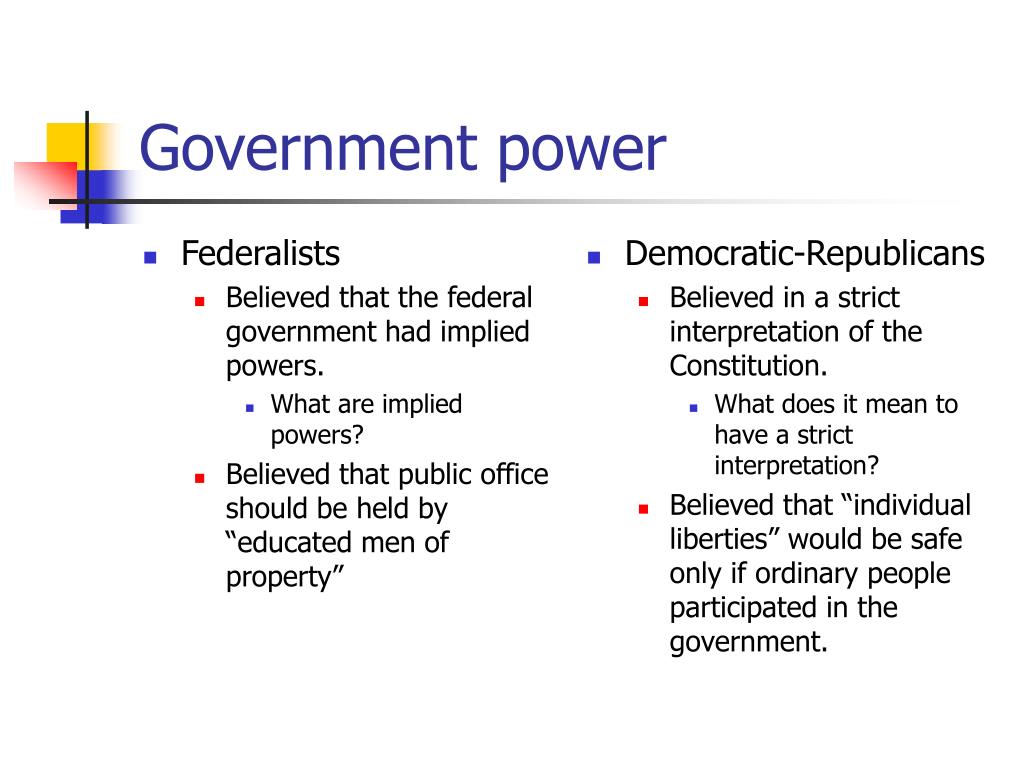 Government power

- Federalists
  - Believed that the federal government had implied powers.
    - What are implied powers?
  - Believed that public office should be held by “educated men of property”

- Democratic-Republicans
  - Believed in a strict interpretation of the Constitution.
    - What does it mean to have a strict interpretation?
  - Believed that “individual liberties” would be safe only if ordinary people participated in the government.